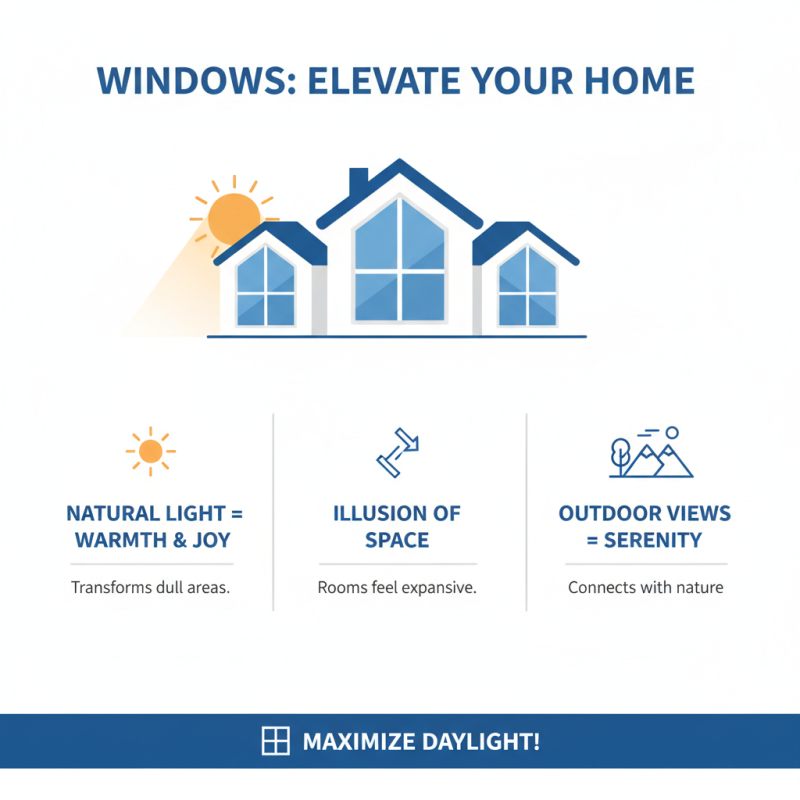 WINDOWS: ELEVATE YOUR HOME

NATURAL LIGHT = WARMTH & JOY

Transforms dull areas.

ILLUSION OF SPACE

Rooms feel expansive.

OUTDOOR VIEWS = SERENITY

Connects with nature

MAXIMIZE DAYLIGHT!